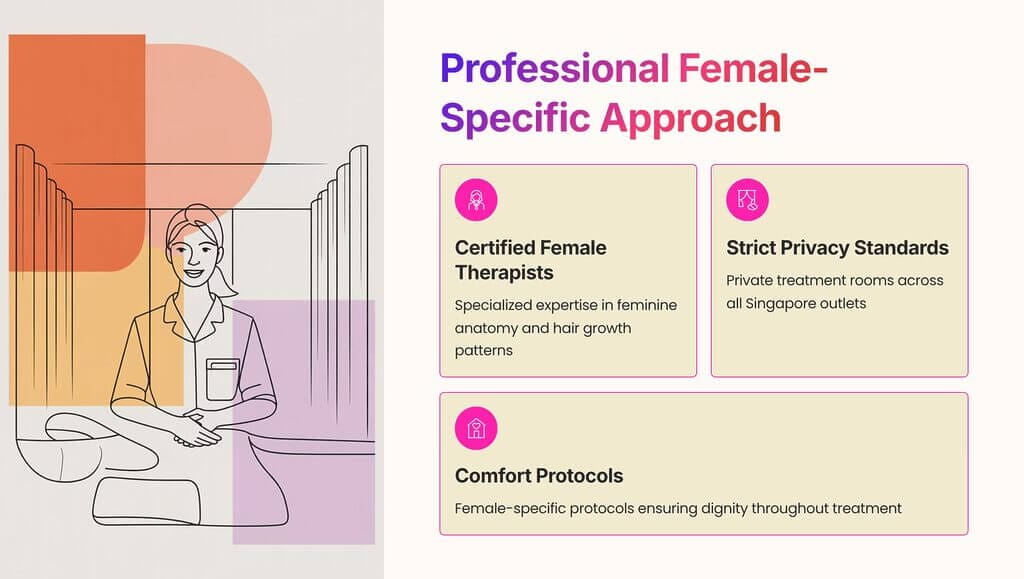 Professional Female-Specific Approach

Certified Female Therapists

Specialized expertise in feminine anatomy and hair growth patterns

Strict Privacy Standards

Private treatment rooms across all Singapore outlets

Comfort Protocols

Female-specific protocols ensuring dignity throughout treatment